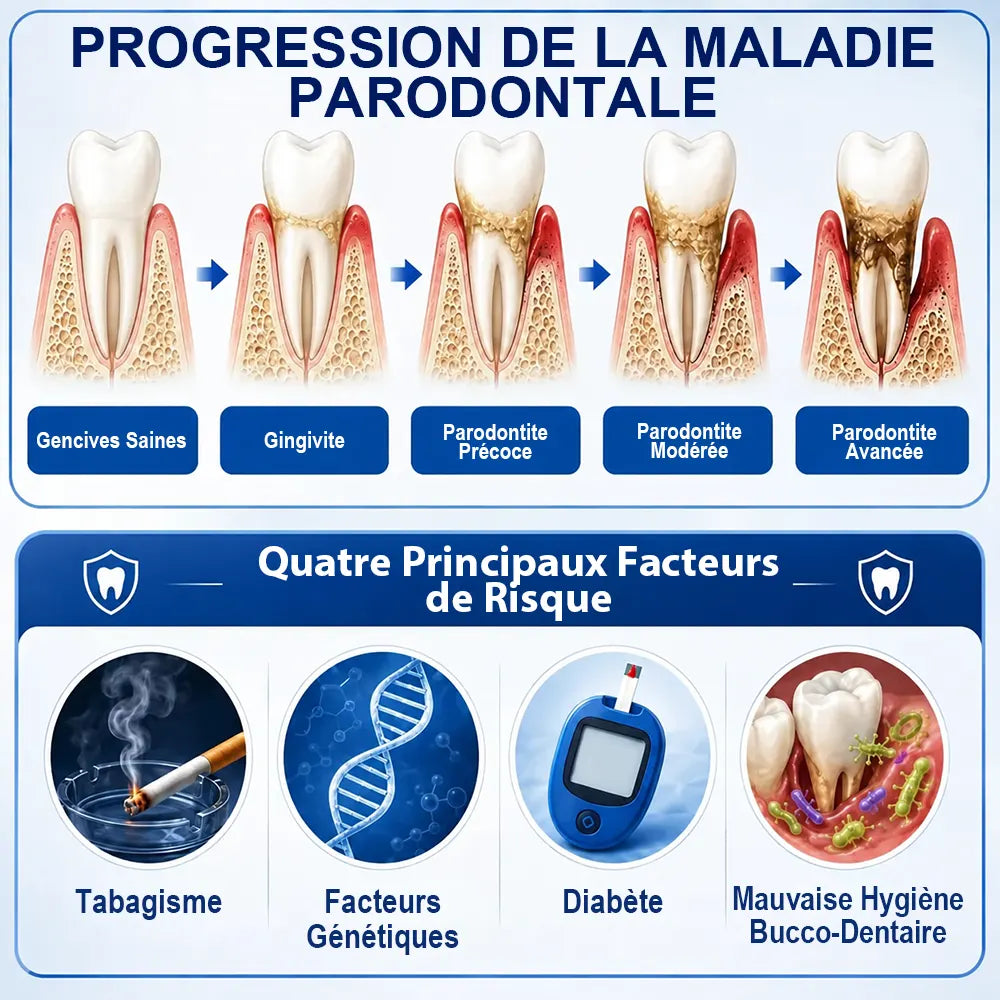 PROGRESSION DE LA MALADIE PARODONTALE

Gencives Saines

Gingivite

Parodontite Précoce

Parodontite Modérée

Parodontite Avancée

Quatre Principaux Facteurs de Risque

Tabagisme

Facteurs Génétiques

Diabète

Mauvaise Hygiène Bucco-Dentaire